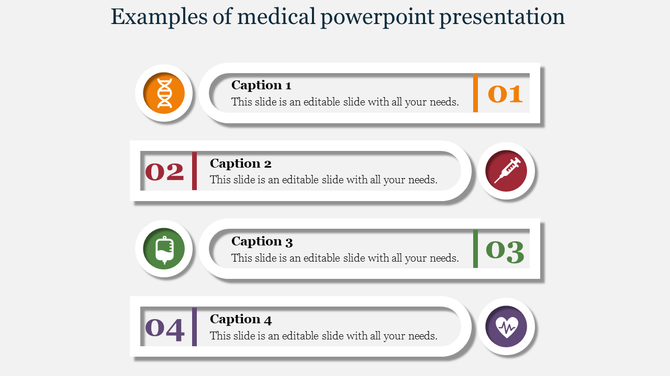 Examples of medical powerpoint presentation

Caption 1
This slide is an editable slide with all your needs.
01

02
Caption 2
This slide is an editable slide with all your needs.

Caption 3
This slide is an editable slide with all your needs.
03

04
Caption 4
This slide is an editable slide with all your needs.